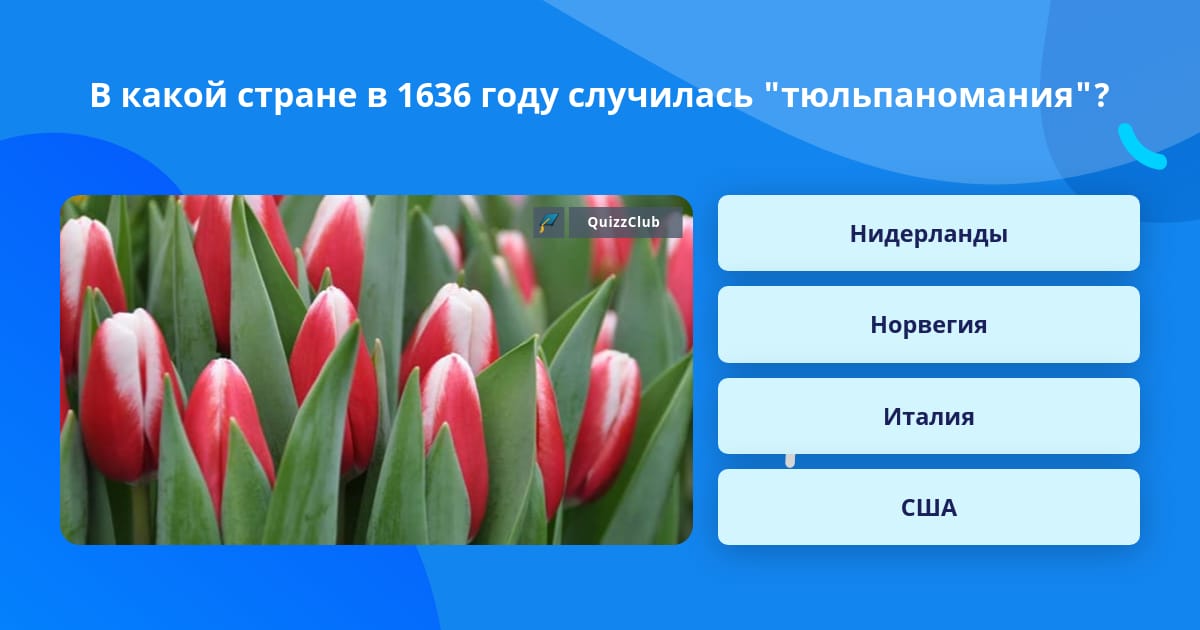 В какой стране в 1636 году случилась "тюльпаномания"?

QuizzClub

Нидерланды

Норвегия

Италия

США